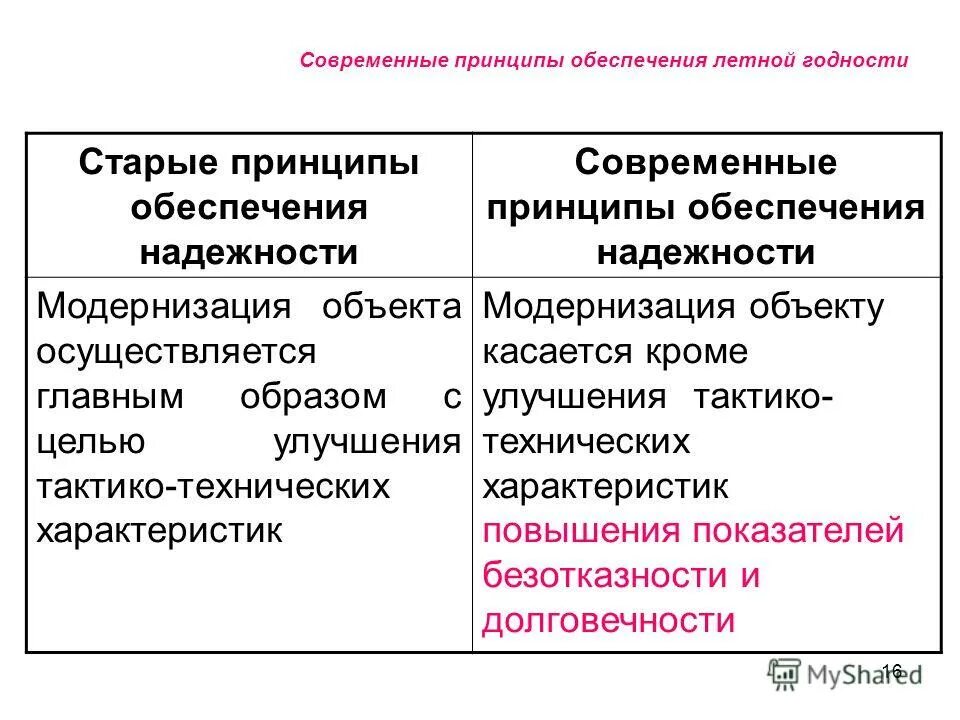 Современные принципы обеспечения летной годности

| Старые принципы обеспечения надежности | Современные принципы обеспечения надежности |
|---|---|
| Модернизация объекта осуществляется главным образом с целью улучшения тактико-технических характеристик | Модернизация объекту касается кроме улучшения тактико-технических характеристик повышения показателей безотказности и долговечности |

16

MyShared